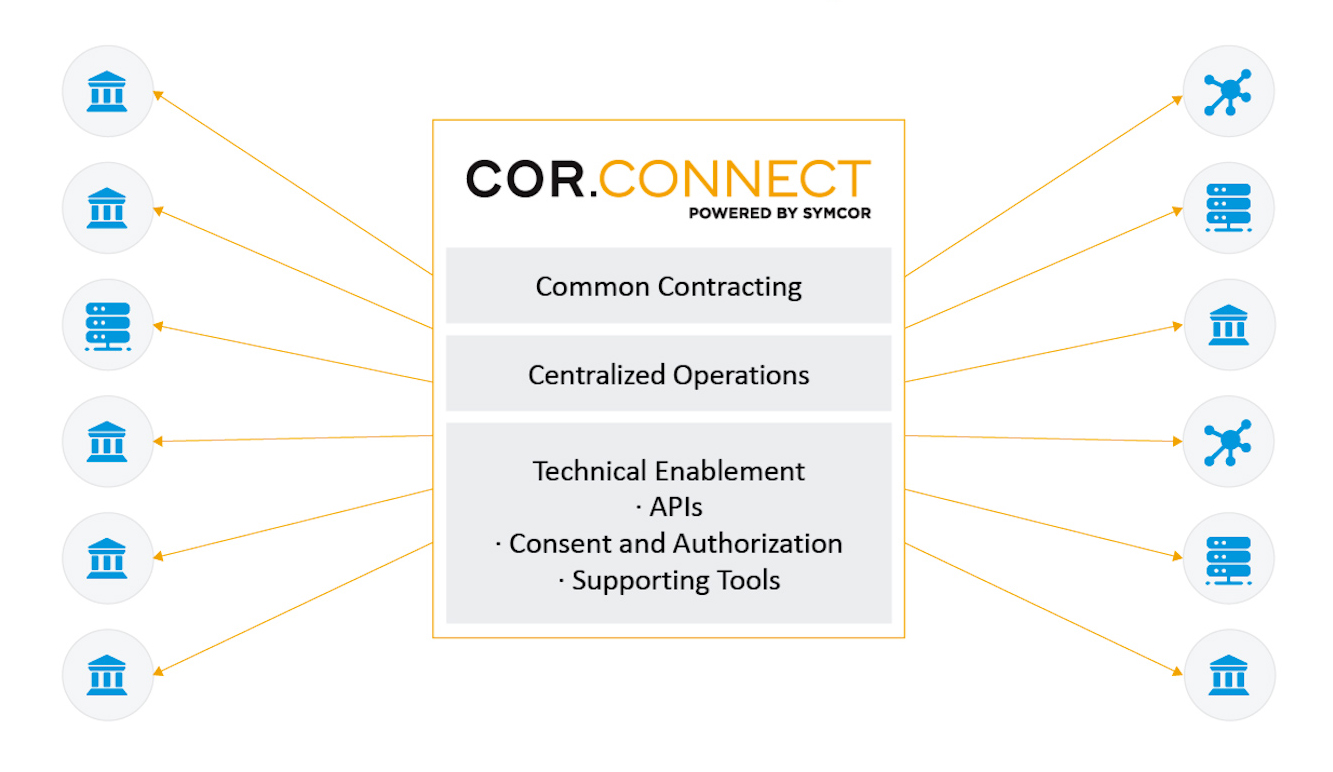 COR.CONNECT
POWERED BY SYMCOR

Common Contracting

Centralized Operations

Technical Enablement
· APIs
· Consent and Authorization
· Supporting Tools